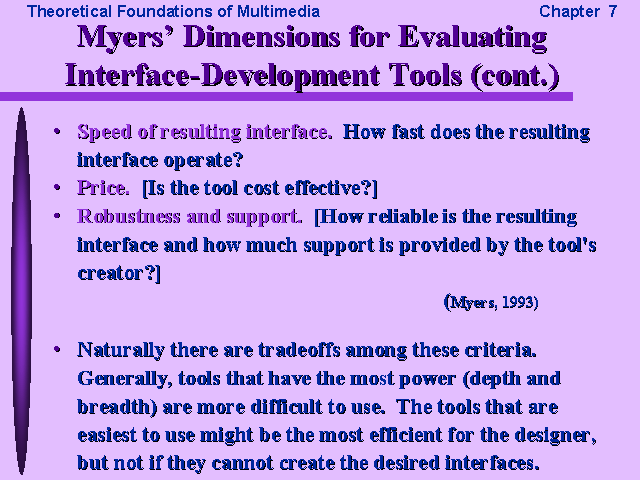 Theoretical Foundations of Multimedia

Chapter 7

Myers' Dimensions for Evaluating Interface-Development Tools (cont.)

• Speed of resulting interface. How fast does the resulting interface operate?
• Price. [Is the tool cost effective?]
• Robustness and support. [How reliable is the resulting interface and how much support is provided by the tool's creator?]

(Myers, 1993)

• Naturally there are tradeoffs among these criteria. Generally, tools that have the most power (depth and breadth) are more difficult to use. The tools that are easiest to use might be the most efficient for the designer, but not if they cannot create the desired interfaces.